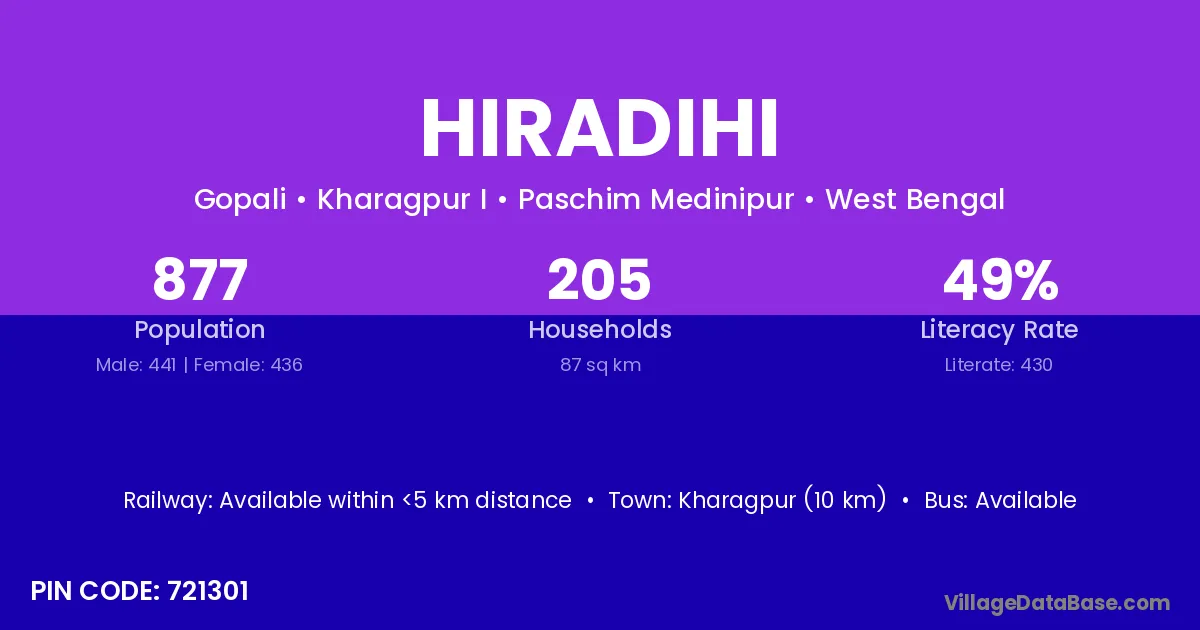 HIRADIHI

Gopali • Kharagpur I • Paschim Medinipur • West Bengal

877
Population
Male: 441 | Female: 436

205
Households
87 sq km

49%
Literacy Rate
Literate: 430

Railway: Available within <5 km distance • Town: Kharagpur (10 km) • Bus: Available

PIN CODE: 721301

VillageDataBase.com